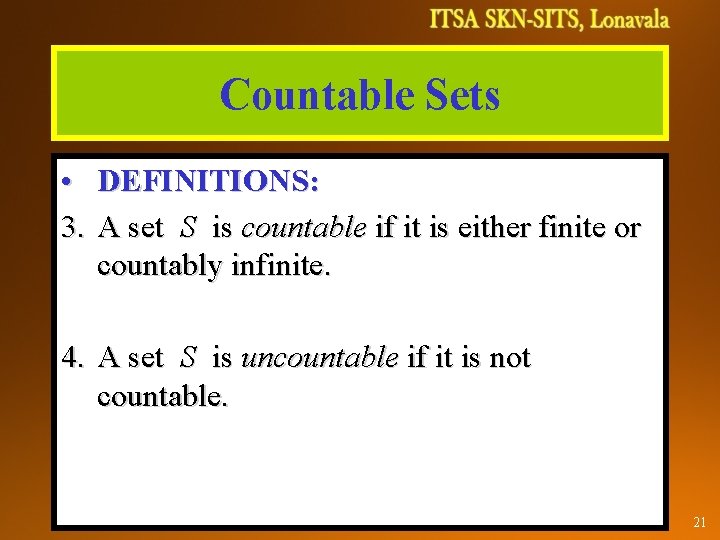 ITSA SKN-SITS, Lonavala

Countable Sets

• DEFINITIONS:

3. A set $S$ is countable if it is either finite or countably infinite.

4. A set $S$ is uncountable if it is not countable.

21